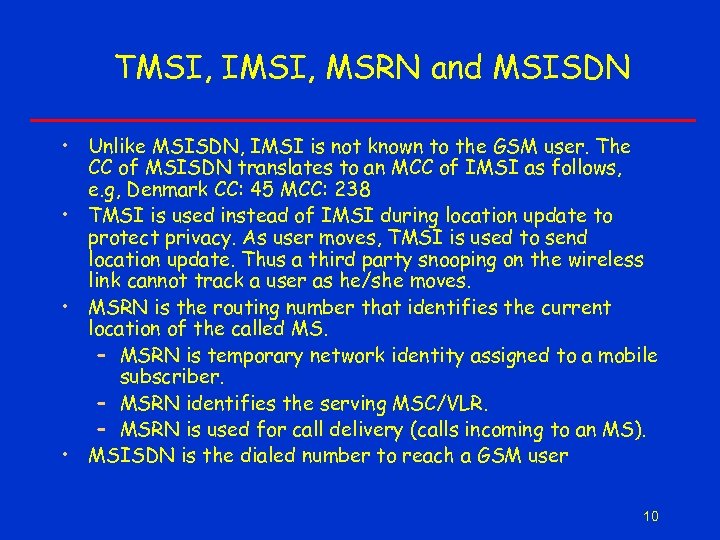 TMSI, IMSI, MSRN and MSISDN

• Unlike MSISDN, IMSI is not known to the GSM user. The CC of MSISDN translates to an MCC of IMSI as follows, e.g, Denmark CC: 45 MCC: 238

• TMSI is used instead of IMSI during location update to protect privacy. As user moves, TMSI is used to send location update. Thus a third party snooping on the wireless link cannot track a user as he/she moves.

• MSRN is the routing number that identifies the current location of the called MS.

– MSRN is temporary network identity assigned to a mobile subscriber.

– MSRN identifies the serving MSC/VLR.

– MSRN is used for call delivery (calls incoming to an MS).

• MSISDN is the dialed number to reach a GSM user

10